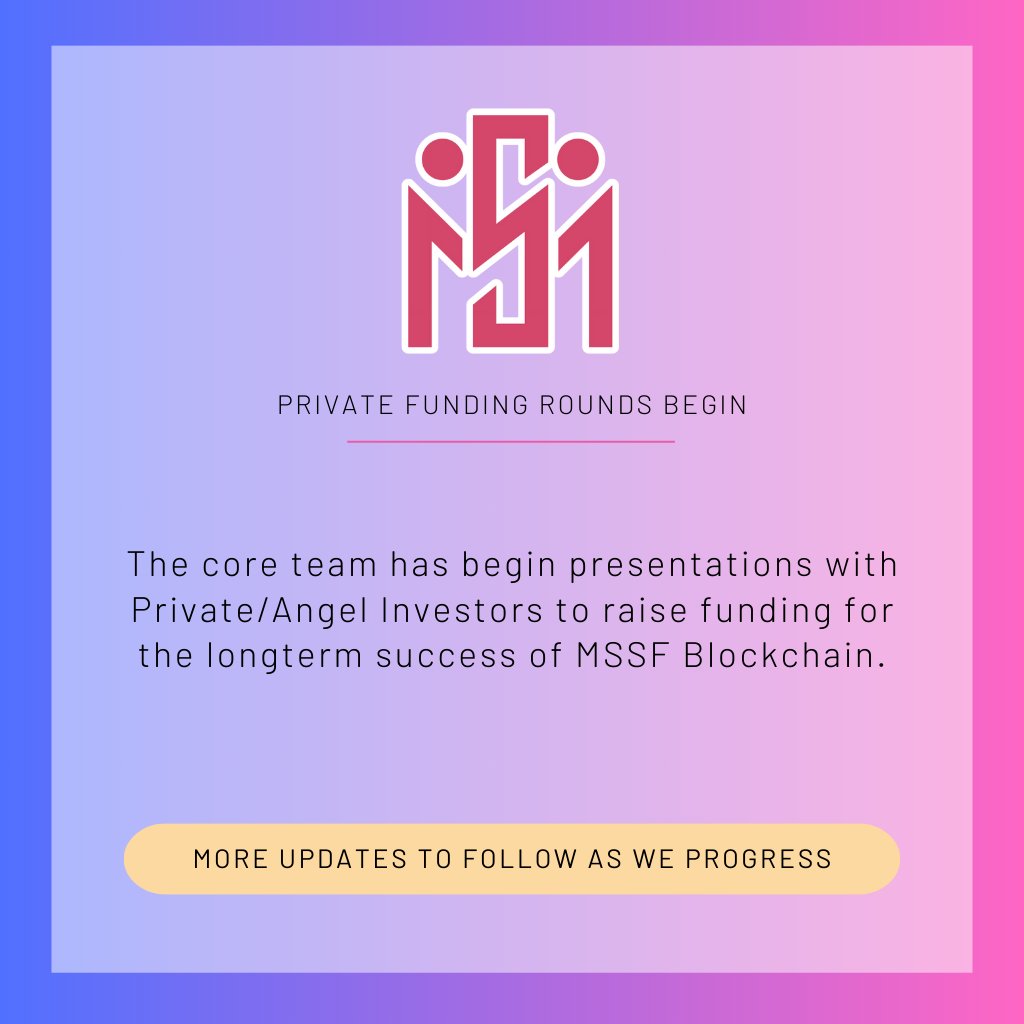 PRIVATE FUNDING ROUNDS BEGIN

The core team has begin presentations with Private/Angel Investors to raise funding for the longterm success of MSSF Blockchain.

MORE UPDATES TO FOLLOW AS WE PROGRESS